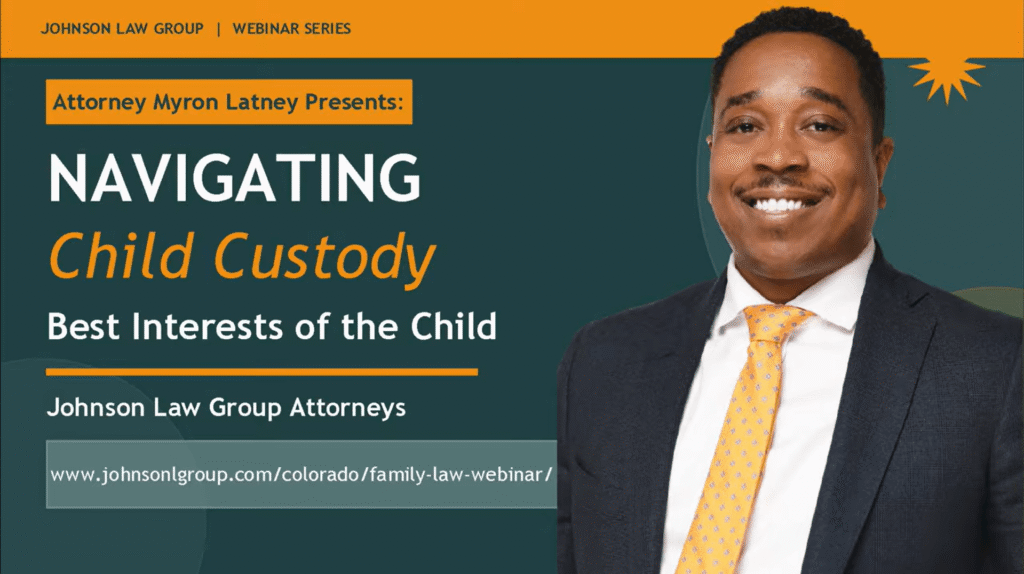 JOHNSON LAW GROUP | WEBINAR SERIES

Attorney Myron Latney Presents:

NAVIGATING
Child Custody
Best Interests of the Child

Johnson Law Group Attorneys

www.johnsonlgroup.com/colorado/family-law-webinar/